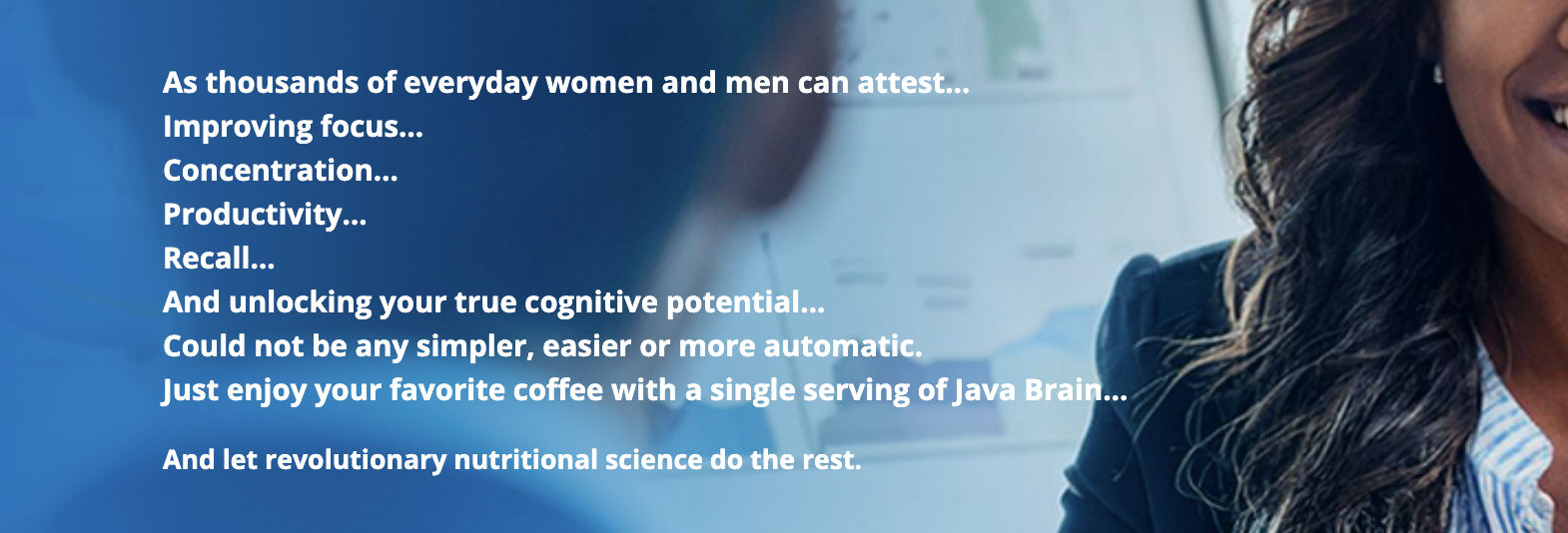 As thousands of everyday women and men can attest...
Improving focus...
Concentration...
Productivity...
Recall...
And unlocking your true cognitive potential...
Could not be any simpler, easier or more automatic.
Just enjoy your favorite coffee with a single serving of Java Brain...

And let revolutionary nutritional science do the rest.